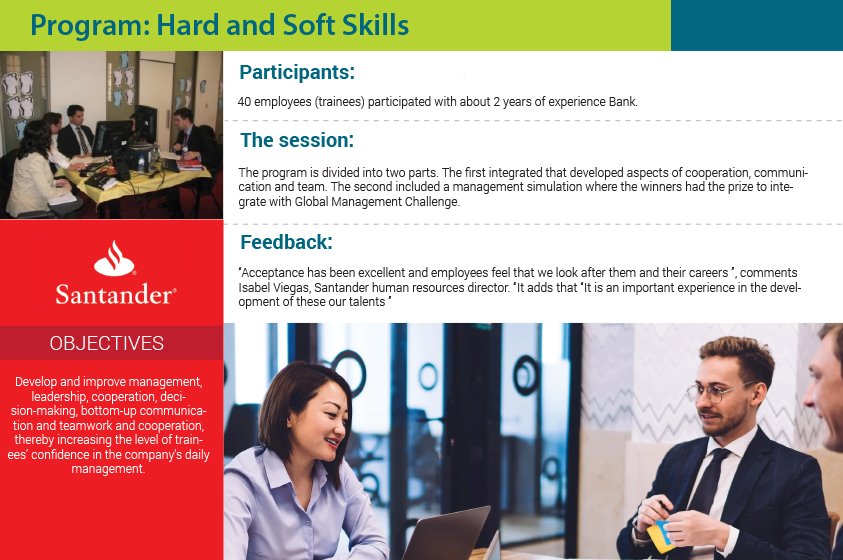 Program: Hard and Soft Skills

Participants:

40 employees (trainees) participated with about 2 years of experience Bank.

The session:

The program is divided into two parts. The first integrated that developed aspects of cooperation, communication and team. The second included a management simulation where the winners had the prize to integrate with Global Management Challenge.

Feedback:

'Acceptance has been excellent and employees feel that we look after them and their careers ', comments Isabel Viegas, Santander human resources director. 'It adds that 'It is an important experience in the development of these our talents '

Santander

OBJECTIVES

Develop and improve management, leadership, cooperation, decision-making, bottom-up communication and teamwork and cooperation, thereby increasing the level of trainees' confidence in the company's daily management.